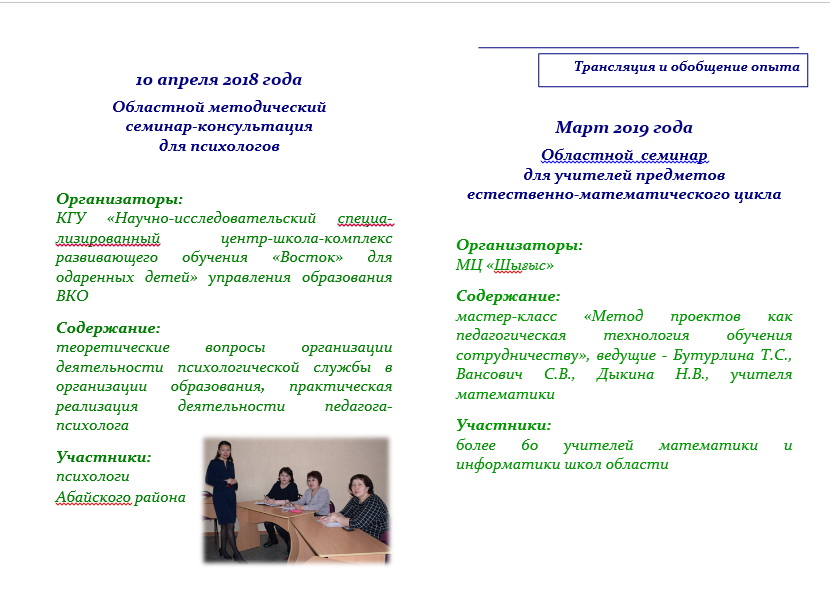 10 апреля 2018 года

Областной методический семинар-консультация для психологов

Организаторы:
КГУ «Научно-исследовательский специализированный центр-школа-комплекс развивающего обучения «Восток» для одаренных детей» управления образования ВКО

Содержание:
теоретические вопросы организации деятельности психологической службы в организации образования, практическая реализация деятельности педагога-психолога

Участники:
психологи Абайского района

Трансляция и обобщение опыта

Март 2019 года

Областной семинар для учителей предметов естественно-математического цикла

Организаторы:
МЦ «Шығыс»

Содержание:
мастер-класс «Метод проектов как педагогическая технология обучения сотрудничеству», ведущие - Бутурлина Т.С., Вансович С.В., Дыкина Н.В., учителя математики

Участники:
более 60 учителей математики и информатики школ области